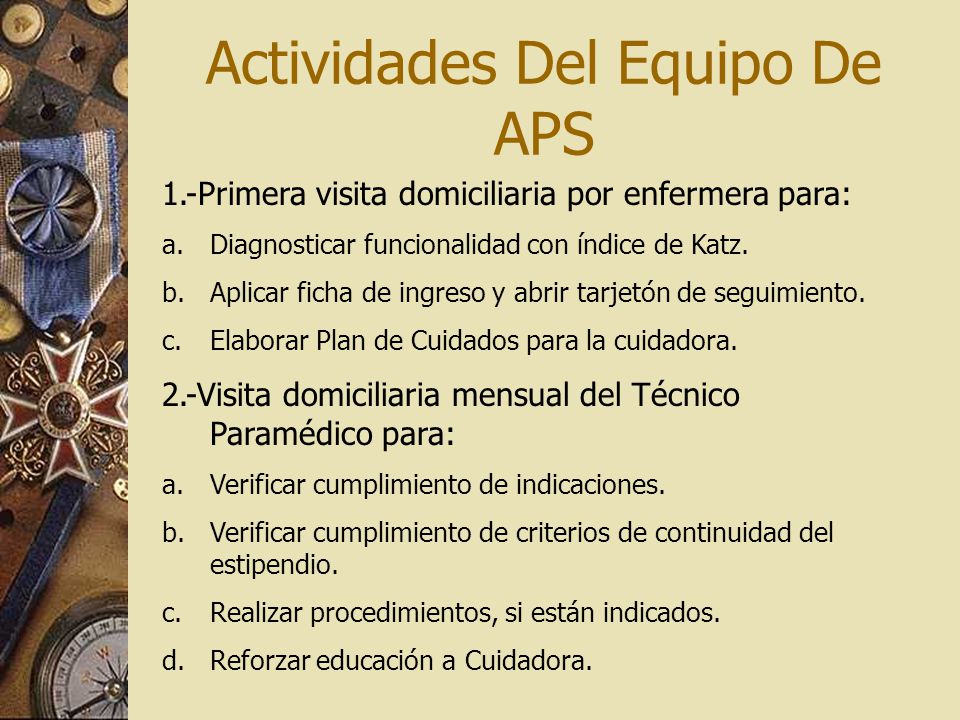 Actividades Del Equipo De APS

1.-Primera visita domiciliaria por enfermera para:

a. Diagnosticar funcionalidad con índice de Katz.

b. Aplicar ficha de ingreso y abrir tarjetón de seguimiento.

c. Elaborar Plan de Cuidados para la cuidadora.

2.-Visita domiciliaria mensual del Técnico Paramédico para:

a. Verificar cumplimiento de indicaciones.

b. Verificar cumplimiento de criterios de continuidad del estipendio.

c. Realizar procedimientos, si están indicados.

d. Reforzar educación a Cuidadora.